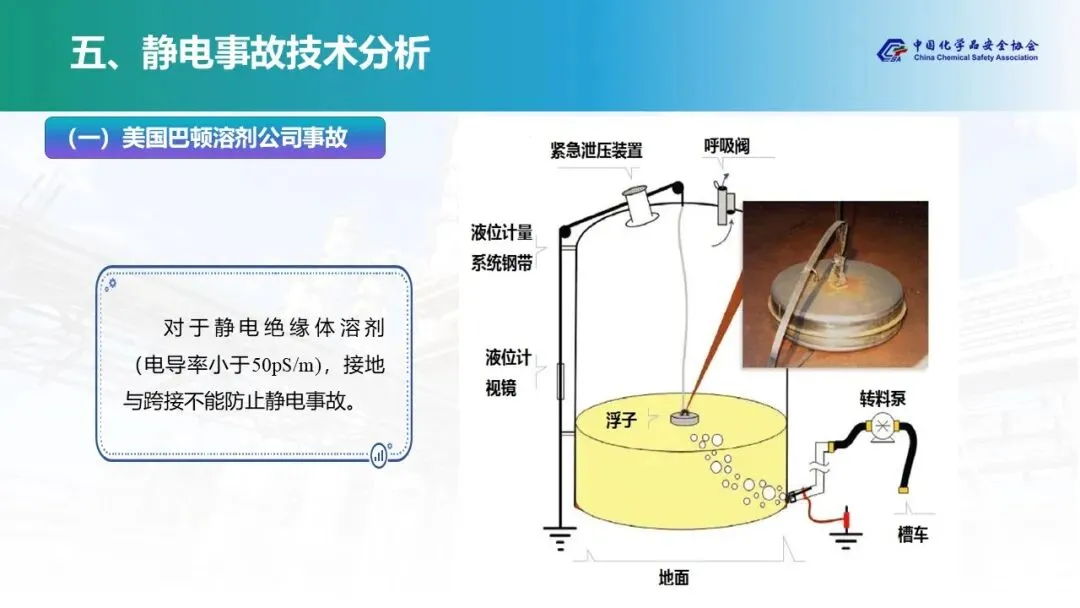 五、静电事故技术分析

中国化学品安全协会
China Chemical Safety Association

（一）美国巴顿溶剂公司事故

对于静电绝缘体溶剂（电导率小于50pS/m），接地与跨接不能防止静电事故。

紧急泄压装置

呼吸阀

液位计量系统钢带

液位计视镜

浮子

转料泵

槽车

地面